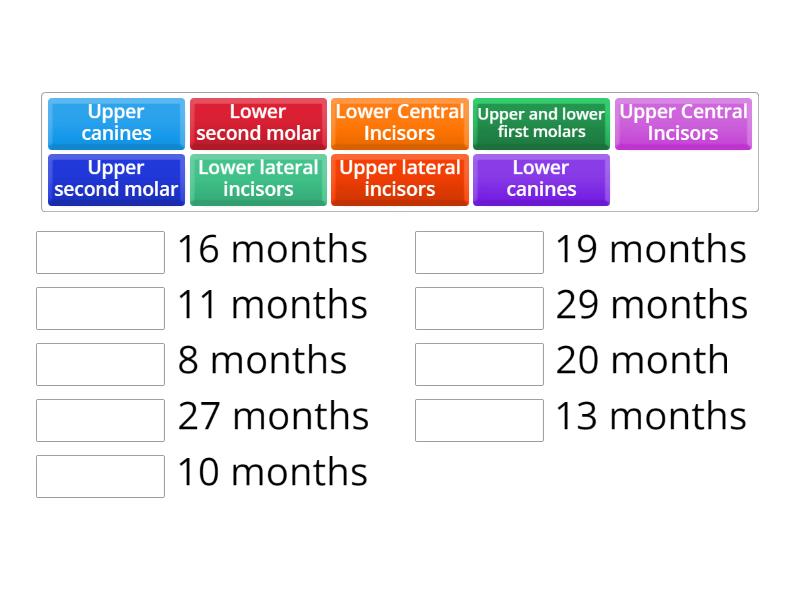 Upper canines
Lower second molar
Lower Central Incisors
Upper and lower first molars
Upper Central Incisors
Upper second molar
Lower lateral incisors
Upper lateral incisors
Lower canines

16 months
11 months
8 months
27 months
10 months

19 months
29 months
20 month
13 months